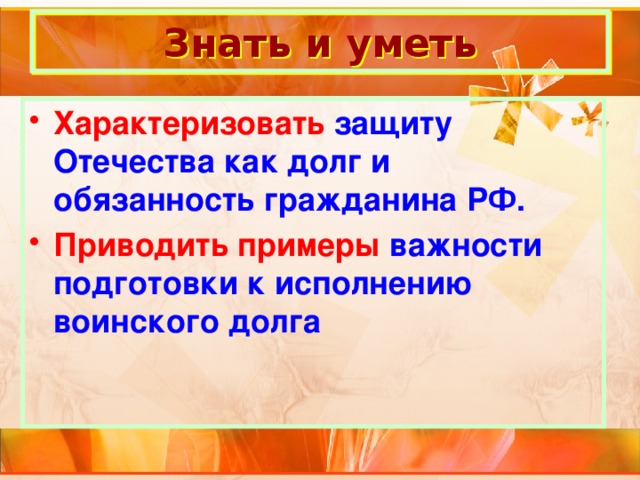 Знать и уметь

• Характеризовать защиту Отечества как долг и обязанность гражданина РФ.

• Приводить примеры важности подготовки к исполнению воинского долга